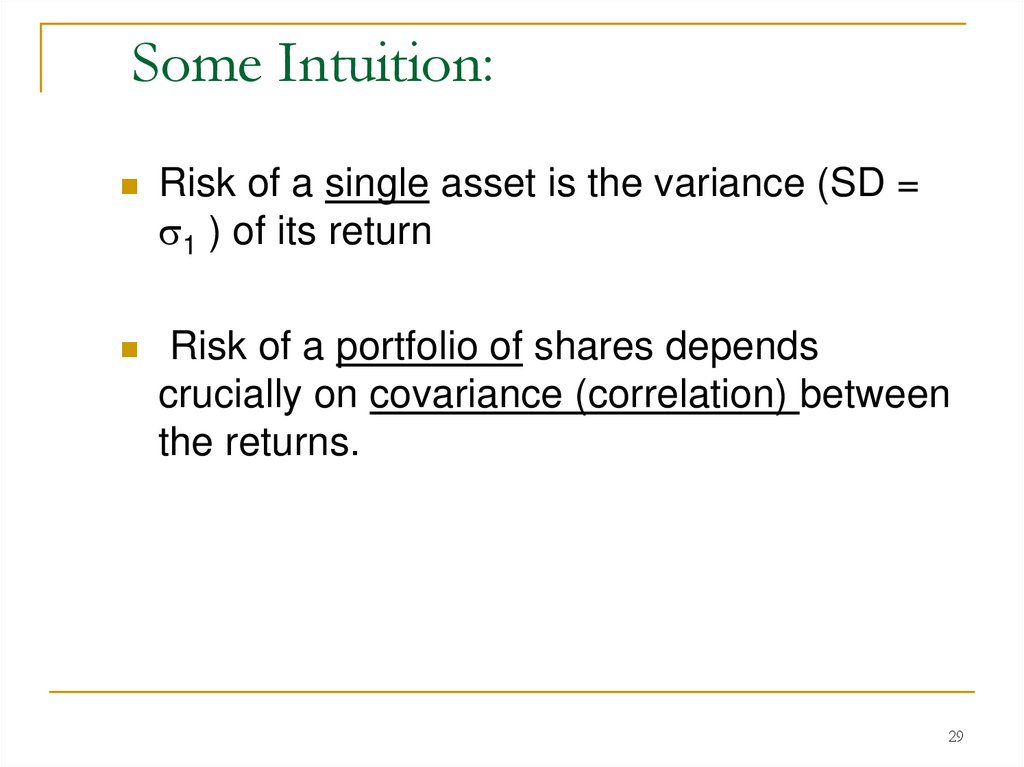 Some Intuition:

Risk of a single asset is the variance (SD = $\sigma_1$ ) of its return

Risk of a portfolio of shares depends crucially on covariance (correlation) between the returns.

29